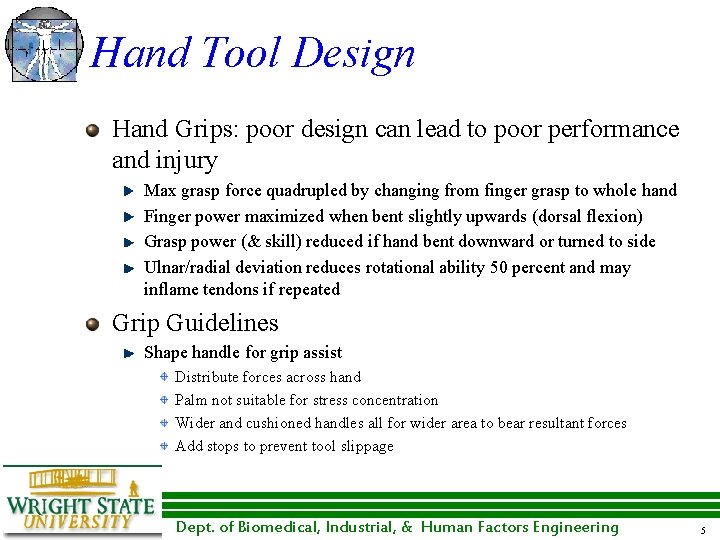 Hand Tool Design

Hand Grips: poor design can lead to poor performance and injury

Max grasp force quadrupled by changing from finger grasp to whole hand

Finger power maximized when bent slightly upwards (dorsal flexion)

Grasp power (& skill) reduced if hand bent downward or turned to side

Ulnar/radial deviation reduces rotational ability 50 percent and may inflame tendons if repeated

Grip Guidelines

Shape handle for grip assist

Distribute forces across hand

Palm not suitable for stress concentration

Wider and cushioned handles all for wider area to bear resultant forces

Add stops to prevent tool slippage

WRIGHT STATE UNIVERSITY

Dept. of Biomedical, Industrial, & Human Factors Engineering

5